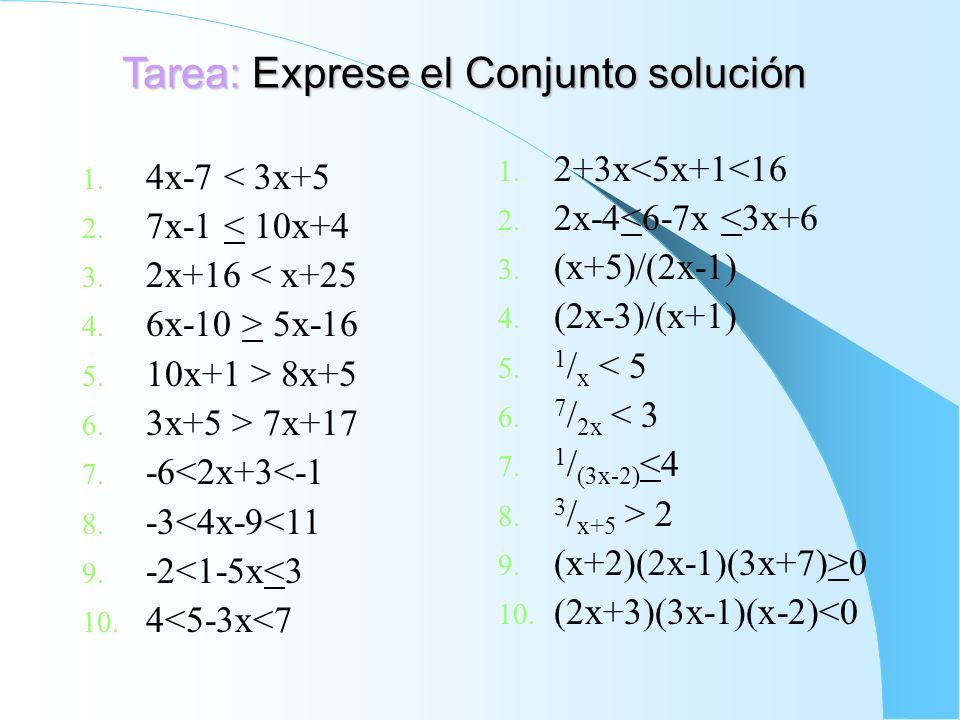 Tarea: Exprese el Conjunto solución

1. $4x-7 < 3x+5$
2. $7x-1 \leq 10x+4$
3. $2x+16 < x+25$
4. $6x-10 \geq 5x-16$
5. $10x+1 > 8x+5$
6. $3x+5 > 7x+17$
7. $-6<2x+3<-1$
8. $-3<4x-9<11$
9. $-2<1-5x\leq3$
10. $4<5-3x<7$

1. $2+3x<5x+1<16$
2. $2x-4\leq6-7x \leq3x+6$
3. $(x+5)/(2x-1)$
4. $(2x-3)/(x+1)$
5. $^1/_x < 5$
6. $^7/_{2x} < 3$
7. $^1/_{(3x-2)}\leq4$
8. $^3/_{x+5} > 2$
9. $(x+2)(2x-1)(3x+7)\geq0$
10. $(2x+3)(3x-1)(x-2)<0$